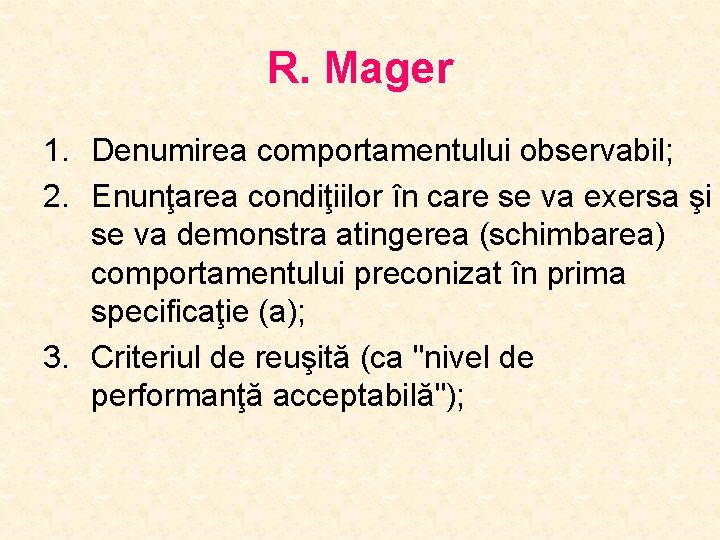 R. Mager

1. Denumirea comportamentului observabil;
2. Enunţarea condiţiilor în care se va exersa şi se va demonstra atingerea (schimbarea) comportamentului preconizat în prima specificaţie (a);
3. Criteriul de reuşită (ca "nivel de performanţă acceptabilă");